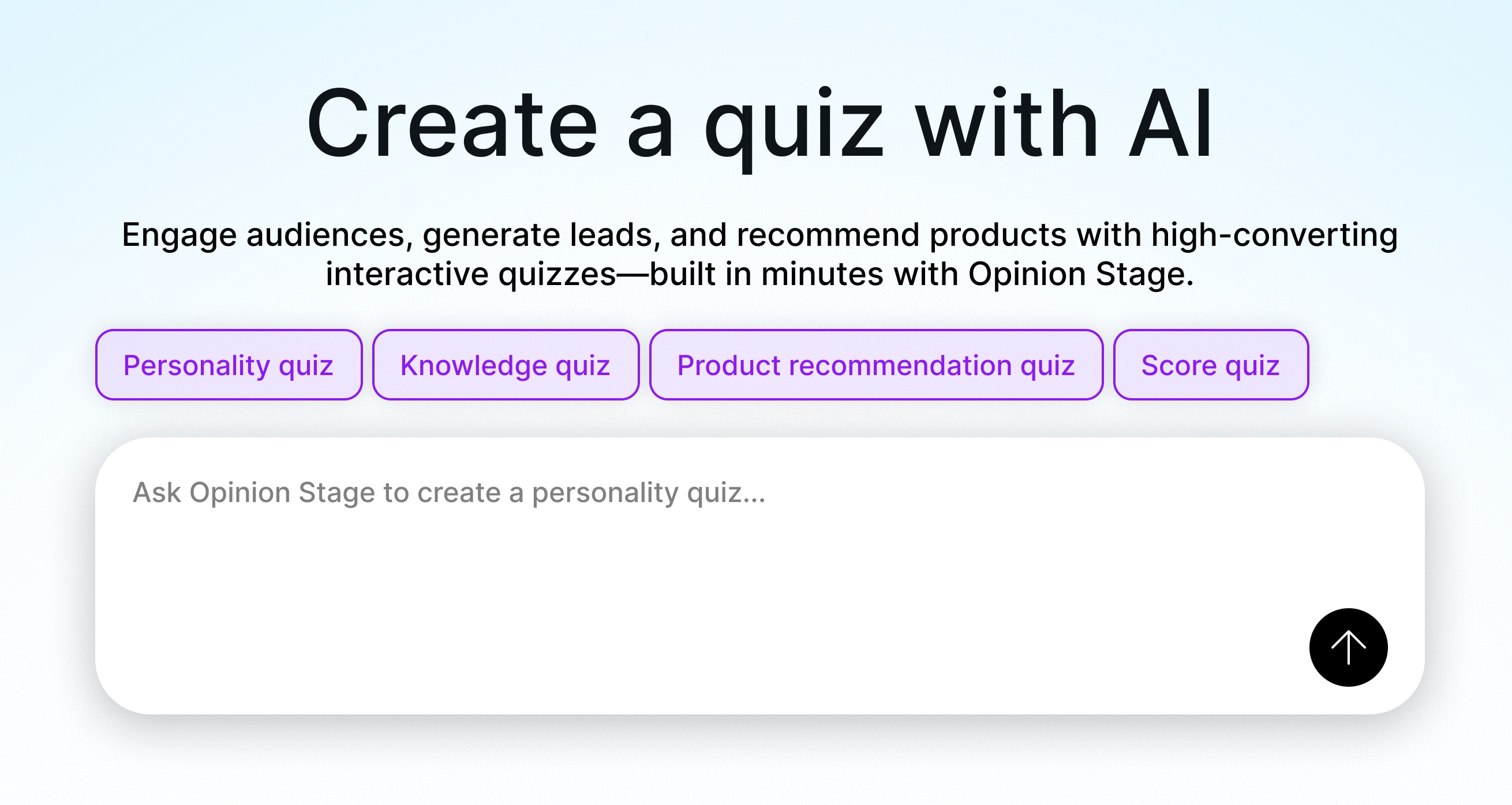 Create a quiz with AI

Engage audiences, generate leads, and recommend products with high-converting interactive quizzes—built in minutes with Opinion Stage.

Personality quiz
Knowledge quiz
Product recommendation quiz
Score quiz

Ask Opinion Stage to create a personality quiz...